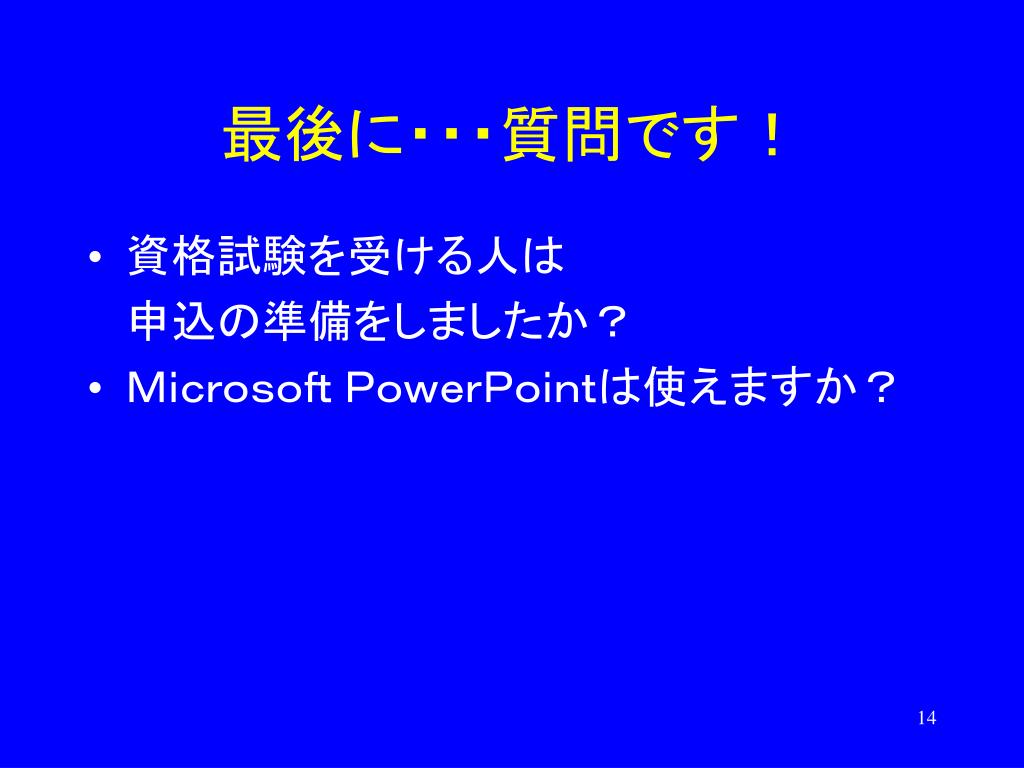 最後に・・・質問です！

• 資格試験を受ける人は
申込の準備をしましたか？
• Microsoft PowerPointは使えますか？

14